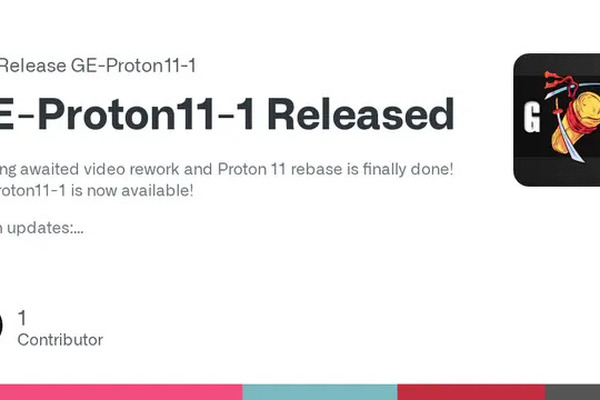 Release GE-Proton11-1

E-Proton11-1 Released

ng awaited video rework and Proton 11 rebase is finally done! roton11-1 is now available!

n updates:...

1
Contributor

G